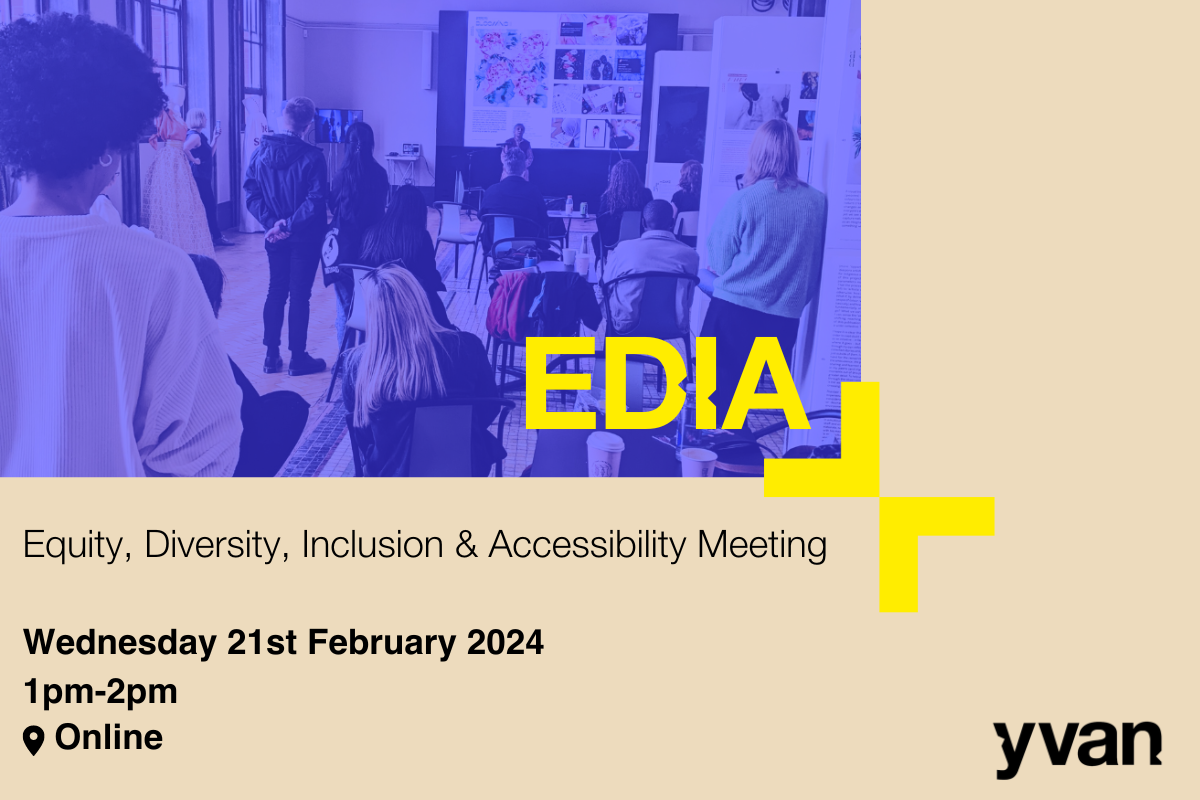 EDIA

Equity, Diversity, Inclusion & Accessibility Meeting

Wednesday 21st February 2024
1pm-2pm
Online

yvan